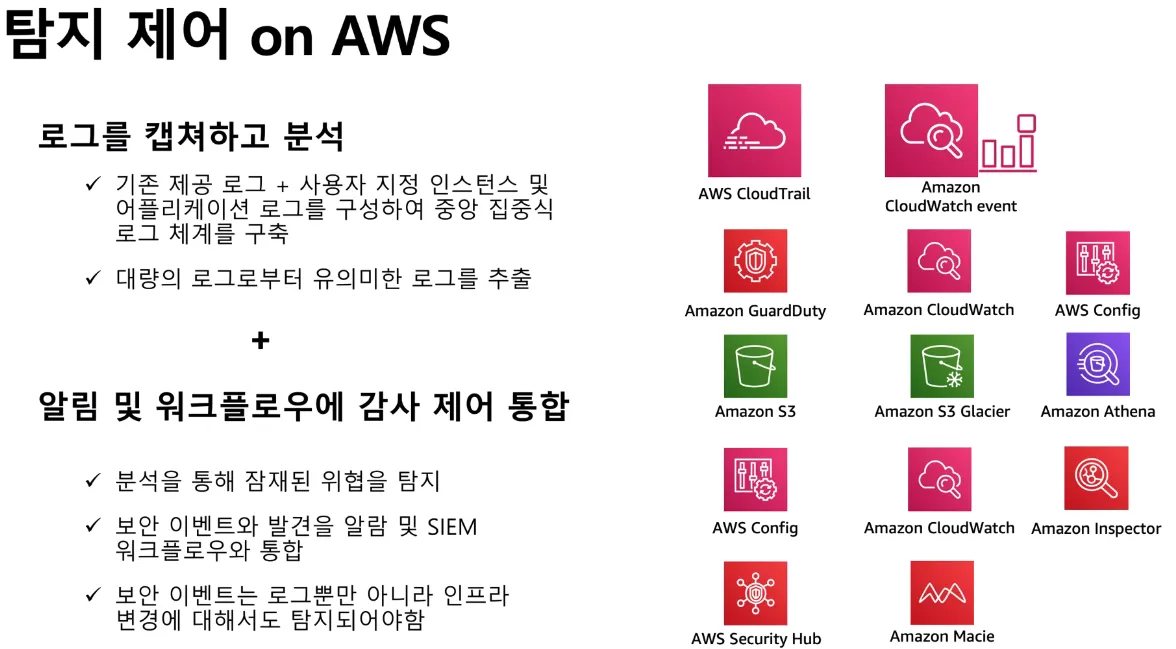 탐지 제어 on AWS

로그를 캡쳐하고 분석

✓ 기존 제공 로그 + 사용자 지정 인스턴스 및 어플리케이션 로그를 구성하여 중앙 집중식 로그 체계를 구축

✓ 대량의 로그로부터 유의미한 로그를 추출

+

알림 및 워크플로우에 감사 제어 통합

✓ 분석을 통해 잠재된 위협을 탐지

✓ 보안 이벤트와 발견을 알람 및 SIEM 워크플로우와 통합

✓ 보안 이벤트는 로그뿐만 아니라 인프라 변경에 대해서도 탐지되어야함

AWS CloudTrail

Amazon CloudWatch event

Amazon GuardDuty

Amazon CloudWatch

AWS Config

Amazon S3

Amazon S3 Glacier

Amazon Athena

AWS Config

Amazon CloudWatch

Amazon Inspector

AWS Security Hub

Amazon Macie